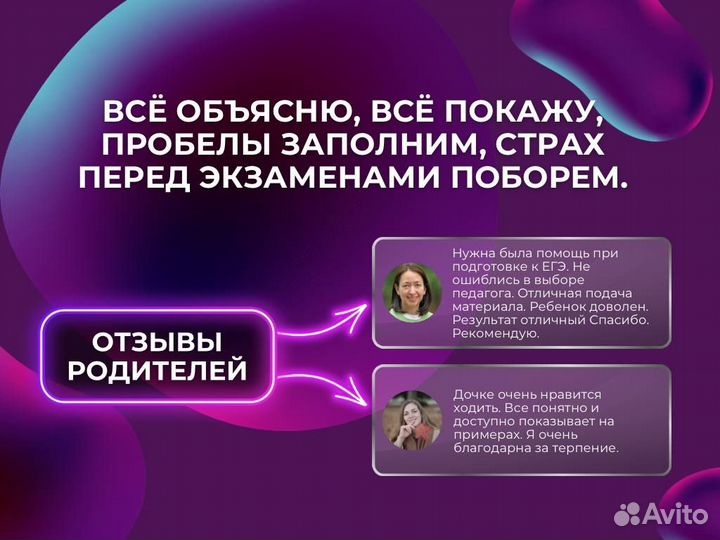 ВСЁ ОБЪЯСНЮ, ВСЁ ПОКАЖУ, ПРОБЕЛЫ ЗАПОЛНИМ, СТРАХ ПЕРЕД ЭКЗАМЕНАМИ ПОБОРЕМ.

ОТЗЫВЫ РОДИТЕЛЕЙ

Нужна была помощь при подготовке к ЕГЭ. Не ошиблись в выборе педагога. Отличная подача материала. Ребенок доволен. Результат отличный Спасибо. Рекомендую.

Дочке очень нравится ходить. Все понятно и доступно показывает на примерах. Я очень благодарна за терпение.

Avito